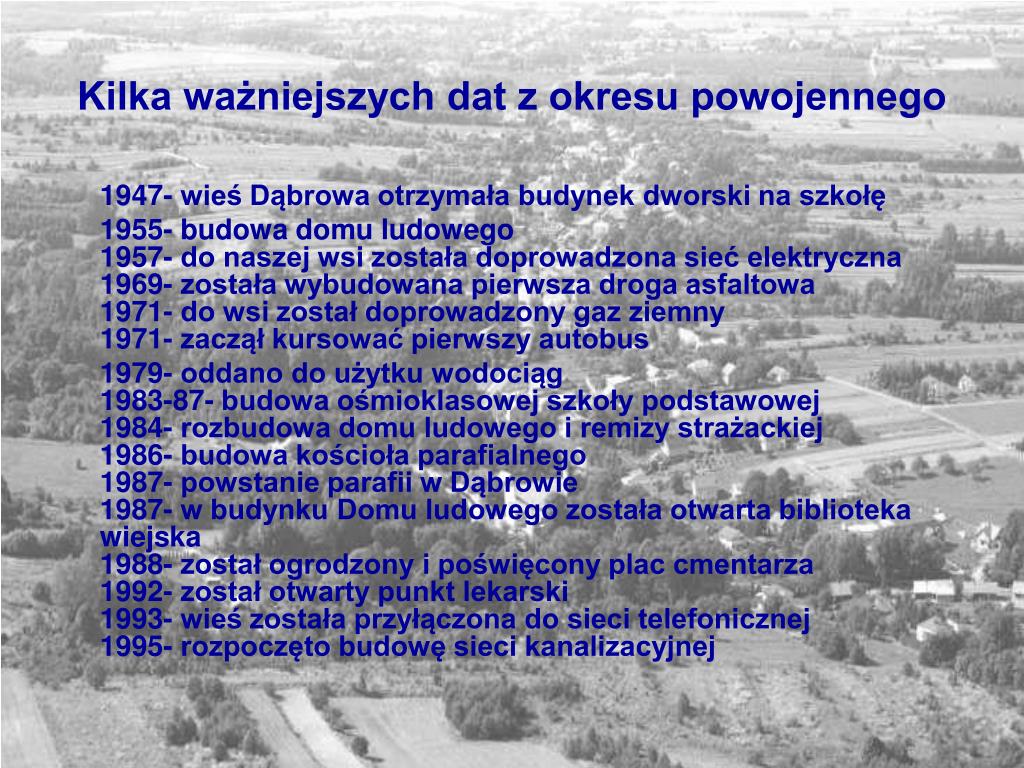 Kilka ważniejszych dat z okresu powojennego

1947- wieś Dąbrowa otrzymała budynek dworski na szkołę
1955- budowa domu ludowego
1957- do naszej wsi została doprowadzona sieć elektryczna
1969- została wybudowana pierwsza droga asfaltowa
1971- do wsi został doprowadzony gaz ziemny
1971- zaczął kursować pierwszy autobus
1979- oddano do użytku wodociąg
1983-87- budowa ośmioklasowej szkoły podstawowej
1984- rozbudowa domu ludowego i remizy strażackiej
1986- budowa kościoła parafialnego
1987- powstanie parafii w Dąbrowie
1987- w budynku Domu ludowego została otwarta biblioteka wiejska
1988- został ogrodzony i poświęcony plac cmentarza
1992- został otwarty punkt lekarski
1993- wieś została przyłączona do sieci telefonicznej
1995- rozpoczęto budowę sieci kanalizacyjnej